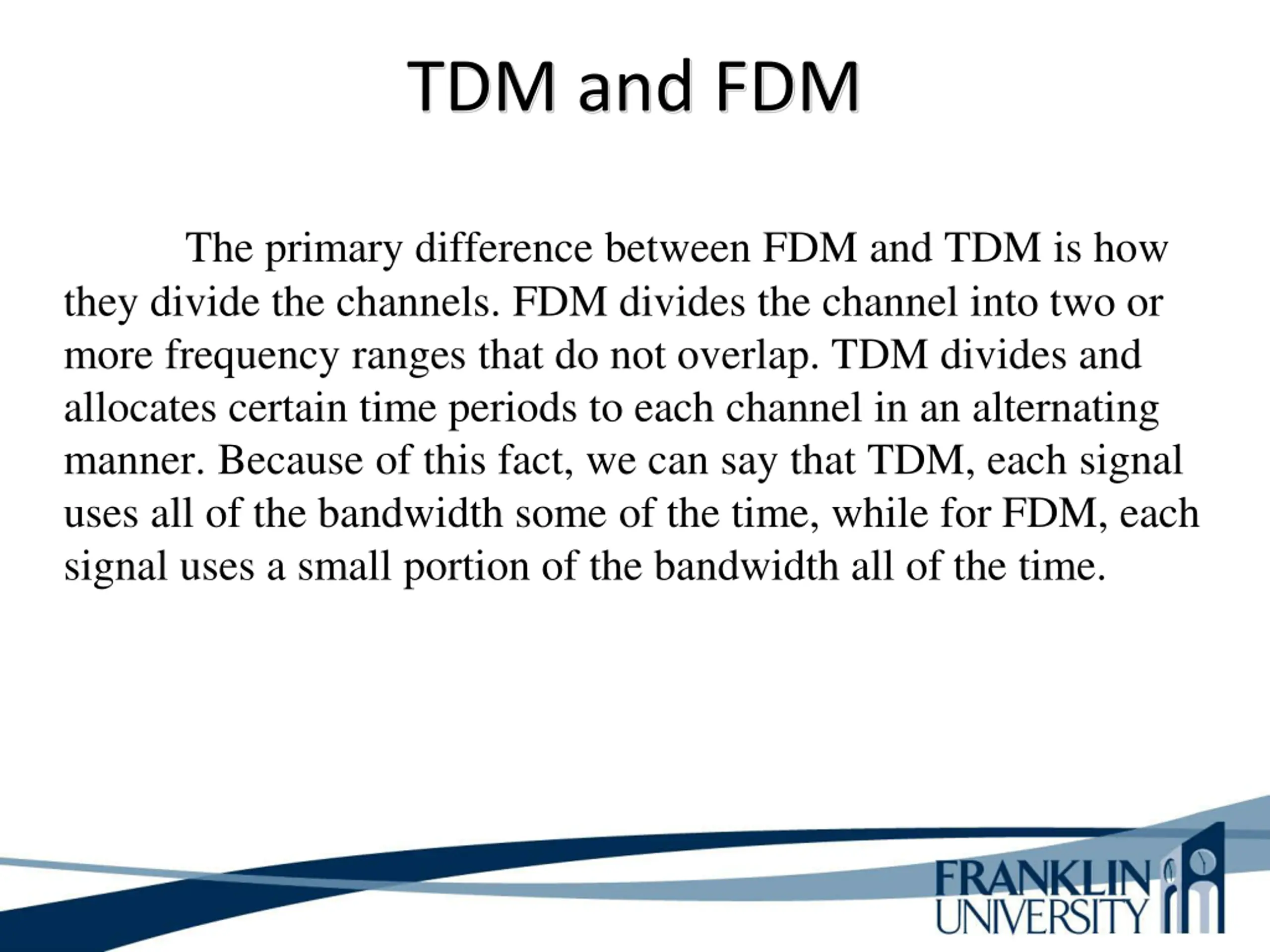 TDM and FDM

The primary difference between FDM and TDM is how they divide the channels. FDM divides the channel into two or more frequency ranges that do not overlap. TDM divides and allocates certain time periods to each channel in an alternating manner. Because of this fact, we can say that TDM, each signal uses all of the bandwidth some of the time, while for FDM, each signal uses a small portion of the bandwidth all of the time.

FRANKLIN UNIVERSITY